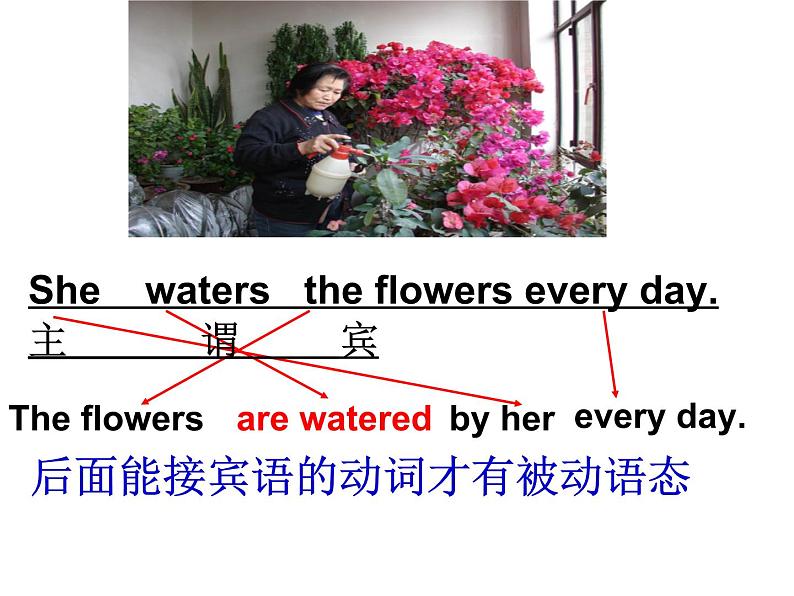 She waters the flowers every day.
主 谓 宾

The flowers are watered by her every day.

后面能接宾语的动词才有被动语态